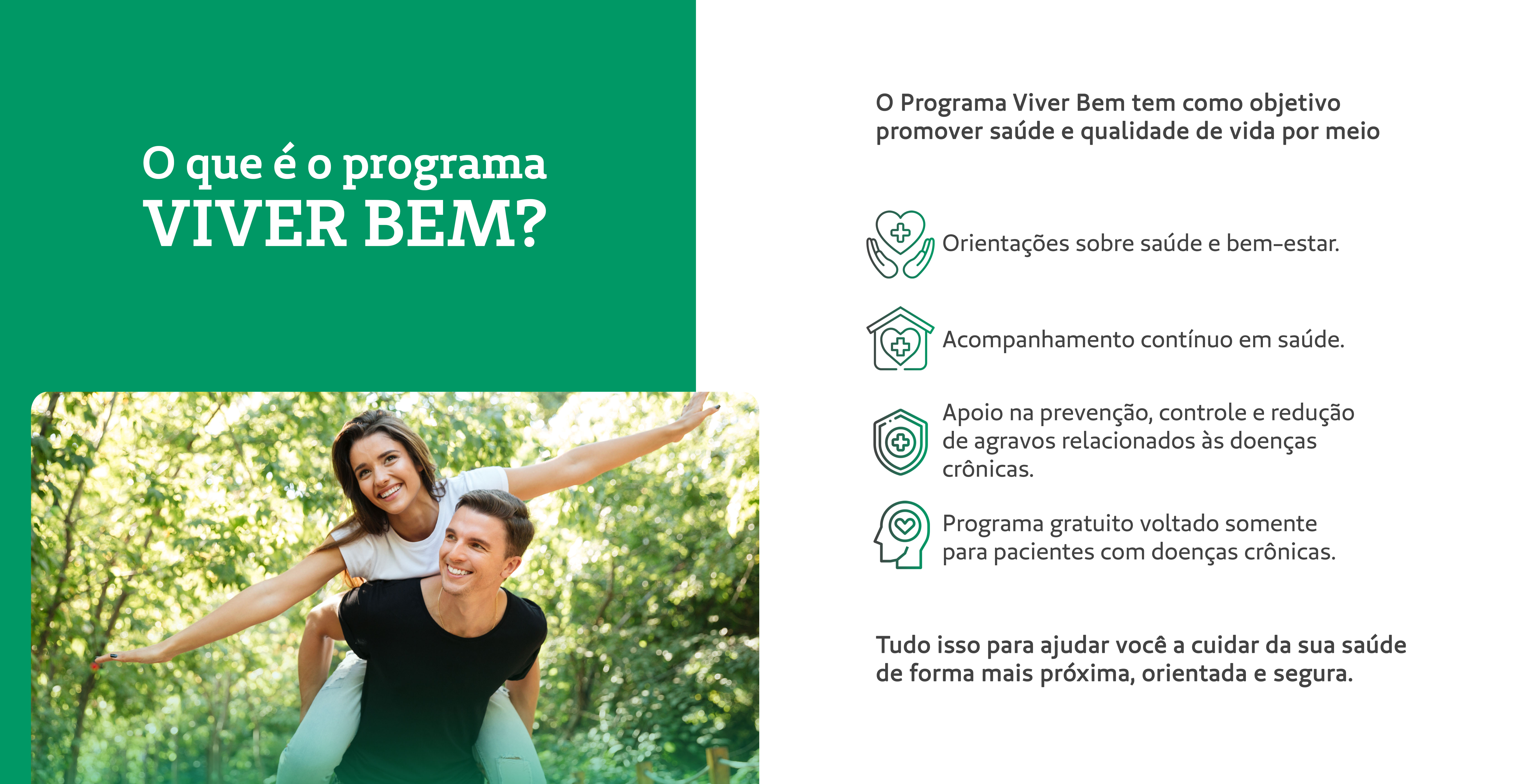 O que é o programa
VIVER BEM?

O Programa Viver Bem tem como objetivo promover saúde e qualidade de vida por meio

Orientações sobre saúde e bem-estar.

Acompanhamento contínuo em saúde.

Apoio na prevenção, controle e redução de agravos relacionados às doenças crônicas.

Programa gratuito voltado somente para pacientes com doenças crônicas.

Tudo isso para ajudar você a cuidar da sua saúde de forma mais próxima, orientada e segura.